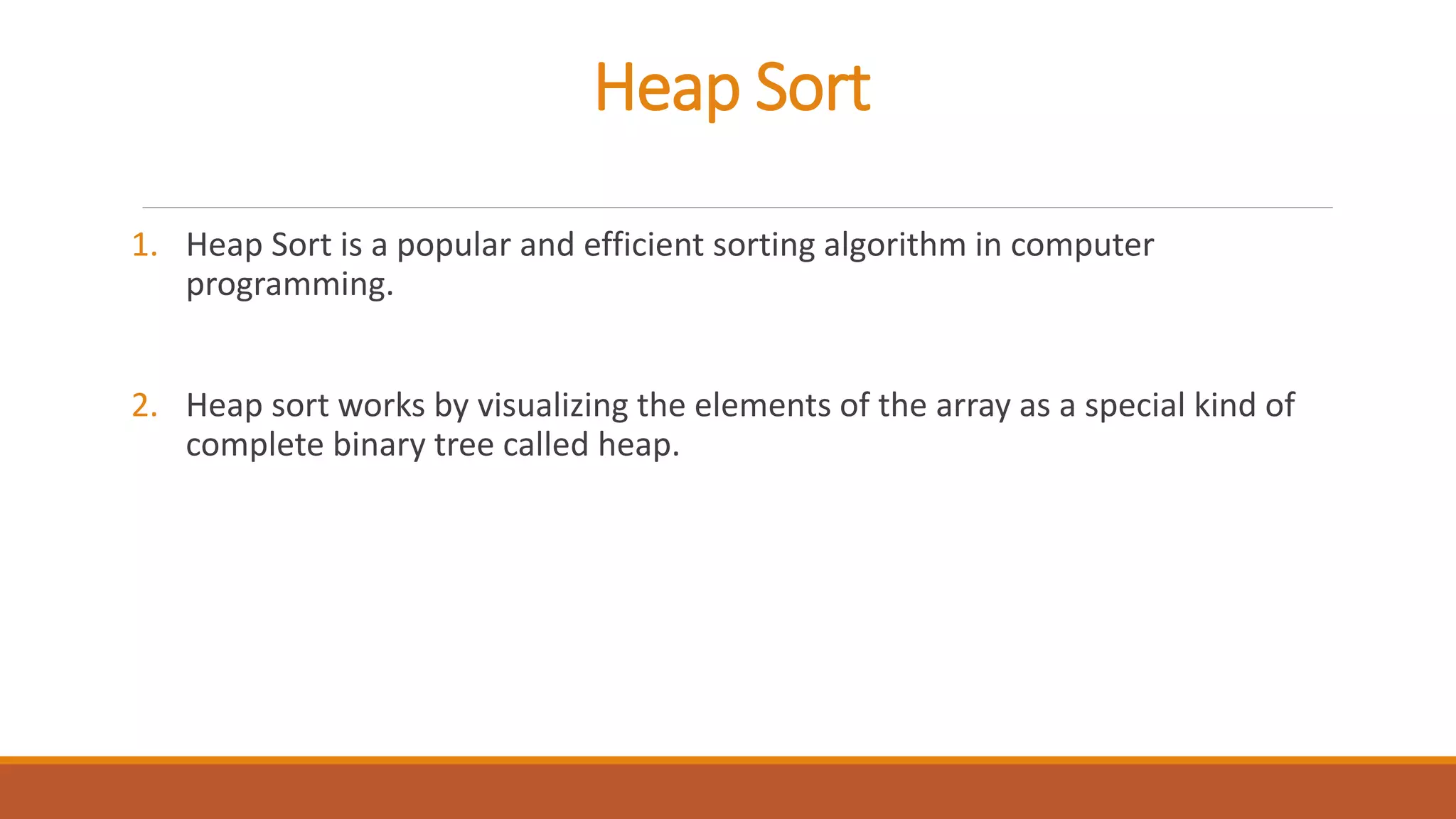 Heap Sort

1. Heap Sort is a popular and efficient sorting algorithm in computer programming.

2. Heap sort works by visualizing the elements of the array as a special kind of complete binary tree called heap.